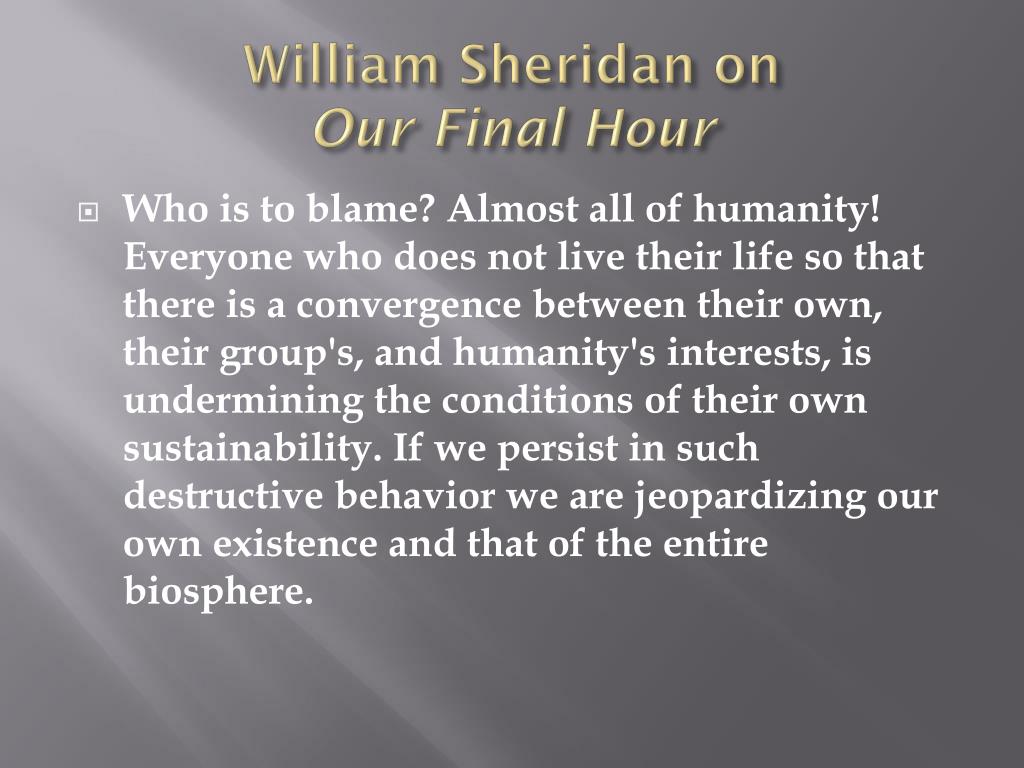 William Sheridan on
Our Final Hour

Who is to blame? Almost all of humanity! Everyone who does not live their life so that there is a convergence between their own, their group's, and humanity's interests, is undermining the conditions of their own sustainability. If we persist in such destructive behavior we are jeopardizing our own existence and that of the entire biosphere.